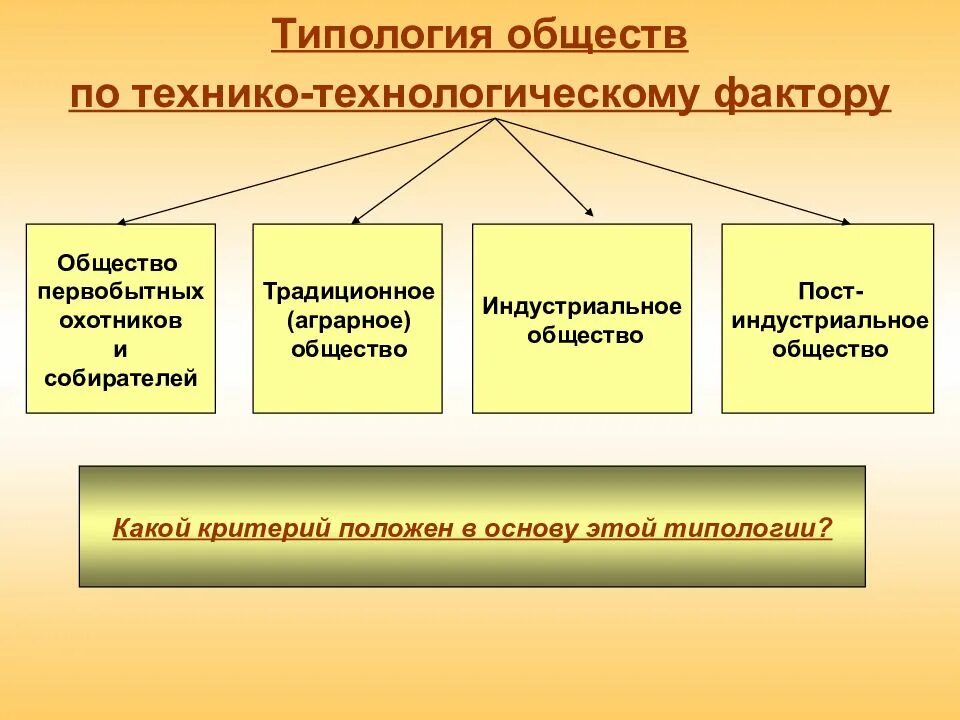 Типология обществ
по технико-технологическому фактору

Общество первобытных охотников и собирателей

Традиционное (аграрное) общество

Индустриальное общество

Пост-индустриальное общество

Какой критерий положен в основу этой типологии?